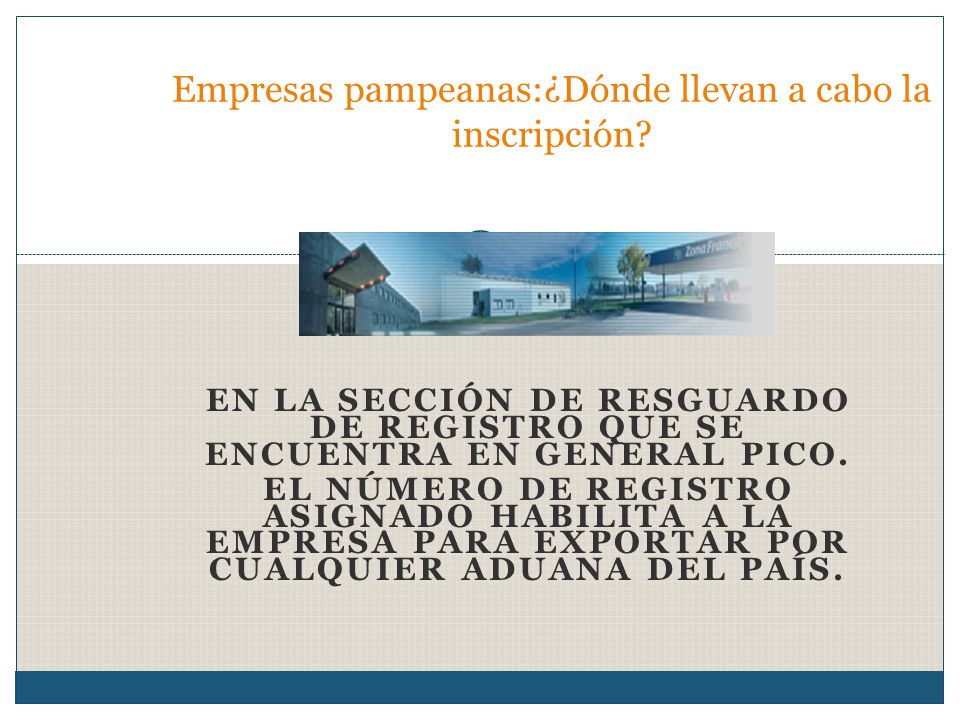 Empresas pampeanas:¿Dónde llevan a cabo la inscripción?

Zona Franca

EN LA SECCIÓN DE RESGUARDO DE REGISTRO QUE SE ENCUENTRA EN GENERAL PICO.

EL NÚMERO DE REGISTRO ASIGNADO HABILITA A LA EMPRESA PARA EXPORTAR POR CUALQUIER ADUANA DEL PAÍS.